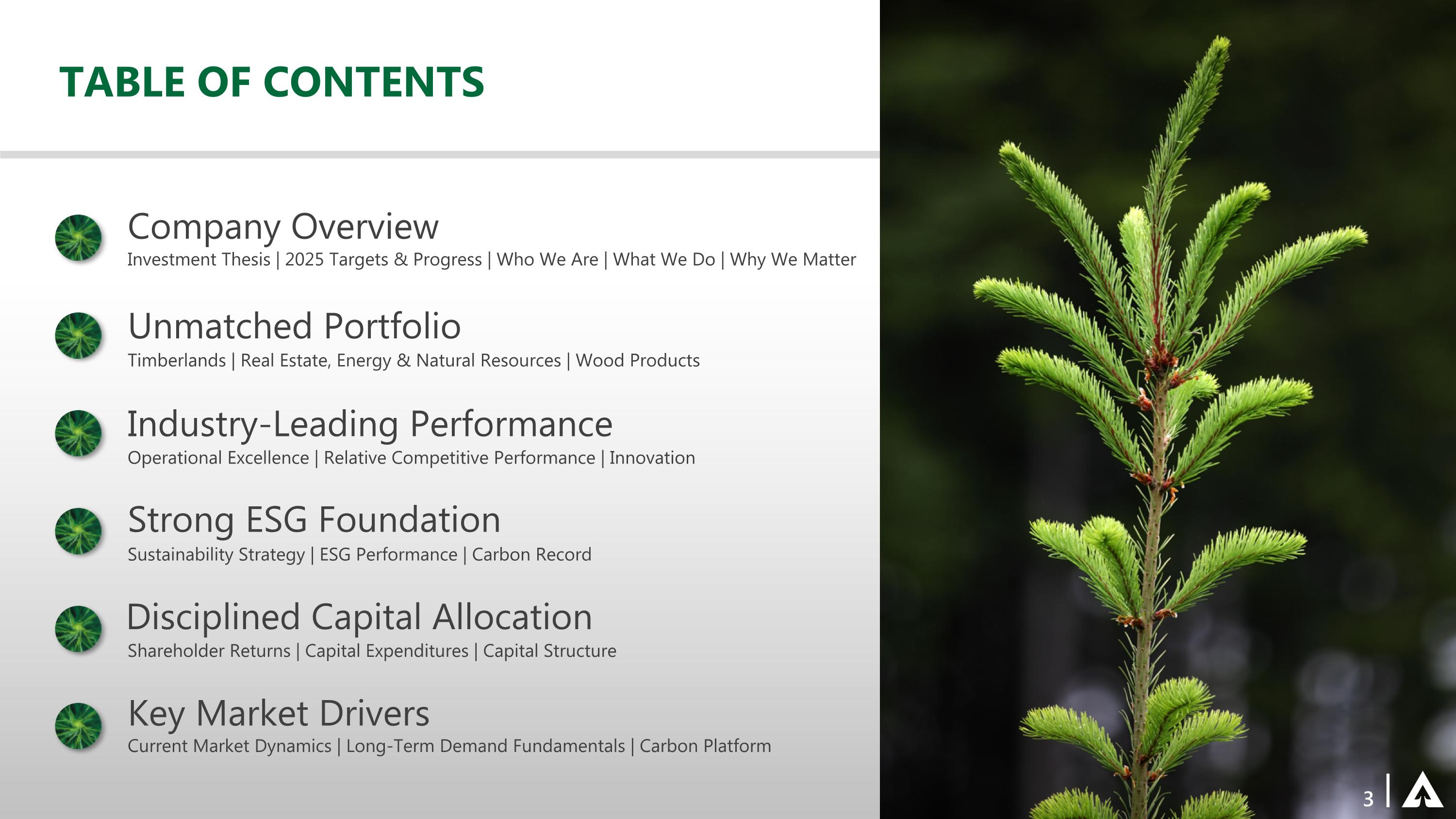 TABLE OF CONTENTS

Company Overview
Investment Thesis | 2025 Targets & Progress | Who We Are | What We Do | Why We Matter

Unmatched Portfolio
Timberlands | Real Estate, Energy & Natural Resources | Wood Products

Industry-Leading Performance
Operational Excellence | Relative Competitive Performance | Innovation

Strong ESG Foundation
Sustainability Strategy | ESG Performance | Carbon Record

Disciplined Capital Allocation
Shareholder Returns | Capital Expenditures | Capital Structure

Key Market Drivers
Current Market Dynamics | Long-Term Demand Fundamentals | Carbon Platform

3